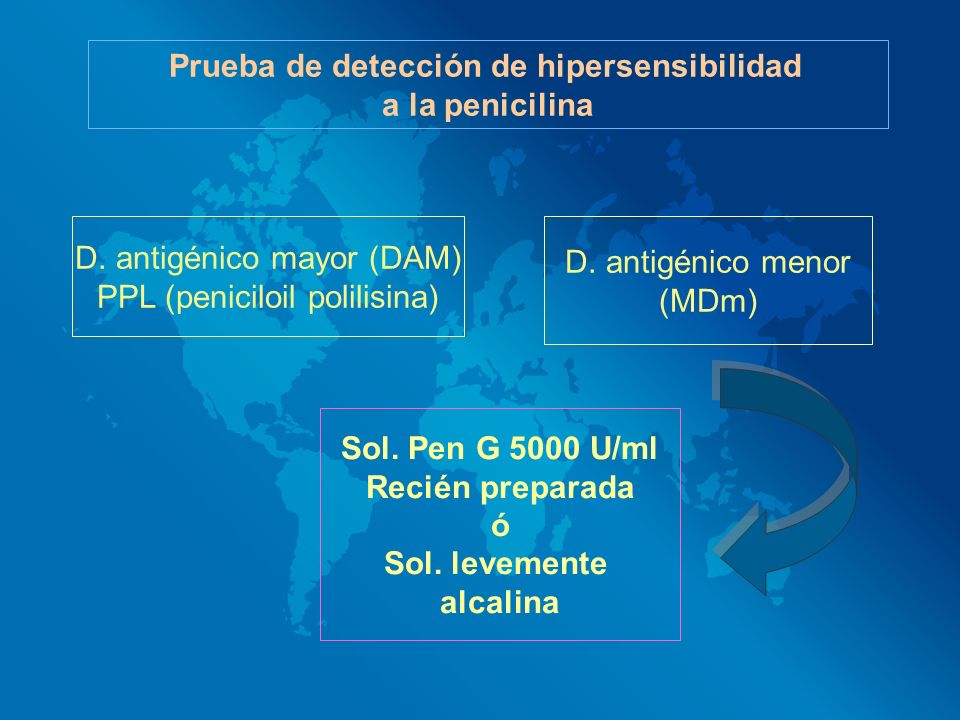 Prueba de detección de hipersensibilidad a la penicilina

D. antigénico mayor (DAM) PPL (peniciloil polilisina)

D. antigénico menor (MDm)

Sol. Pen G 5000 U/ml
Recién preparada
ó
Sol. levemente alcalina